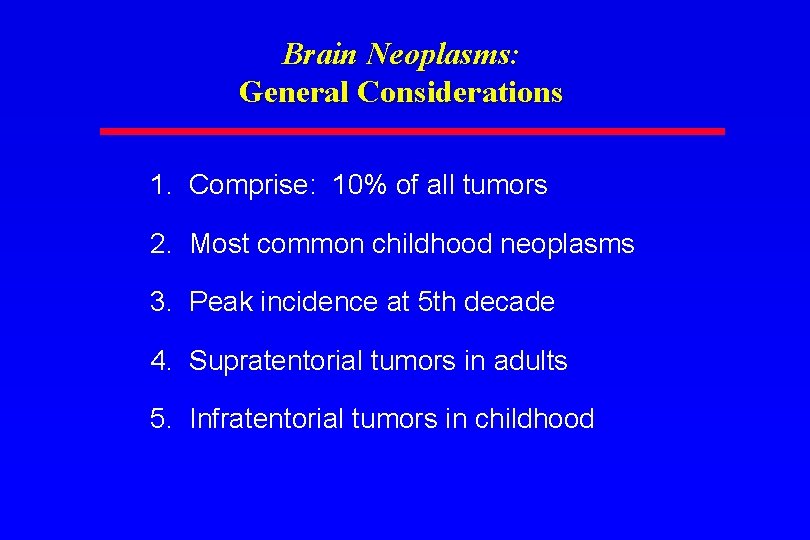 Brain Neoplasms:
General Considerations

1. Comprise: 10% of all tumors

2. Most common childhood neoplasms

3. Peak incidence at 5th decade

4. Supratentorial tumors in adults

5. Infratentorial tumors in childhood